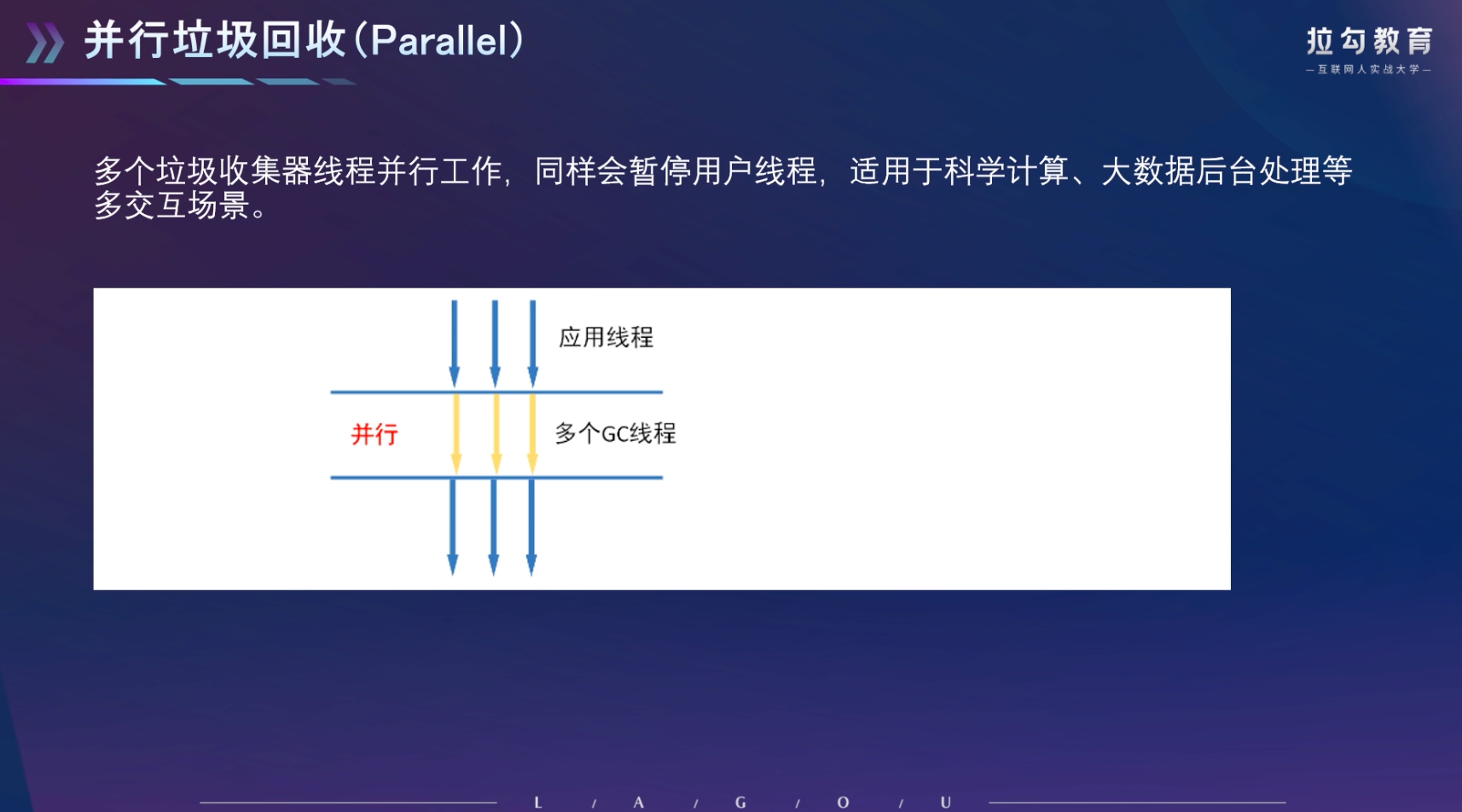 并行垃圾回收(Parallel)

拉勾教育
— 互联网人实战大学 —

多个垃圾收集器线程并行工作，同样会暂停用户线程，适用于科学计算、大数据后台处理等多交互场景。

应用线程

并行

多个GC线程

L / A / G / O / U